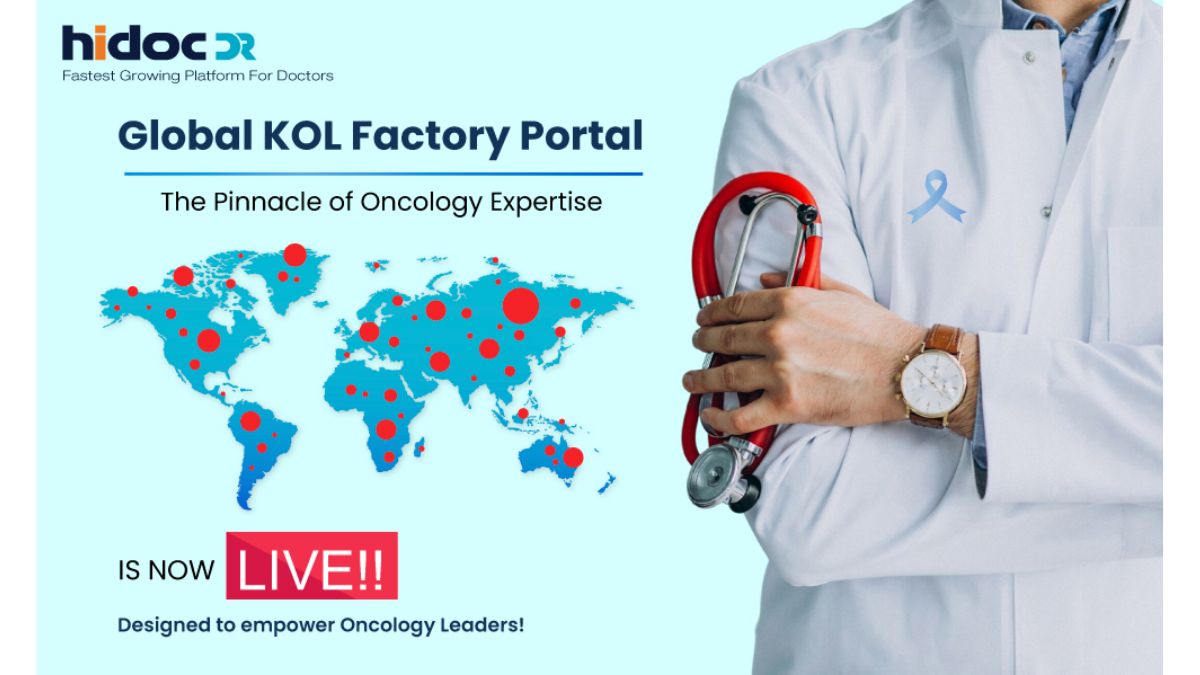 hidoc DR
Fastest Growing Platform For Doctors

Global KOL Factory Portal

The Pinnacle of Oncology Expertise

IS NOW LIVE!!

Designed to empower Oncology Leaders!